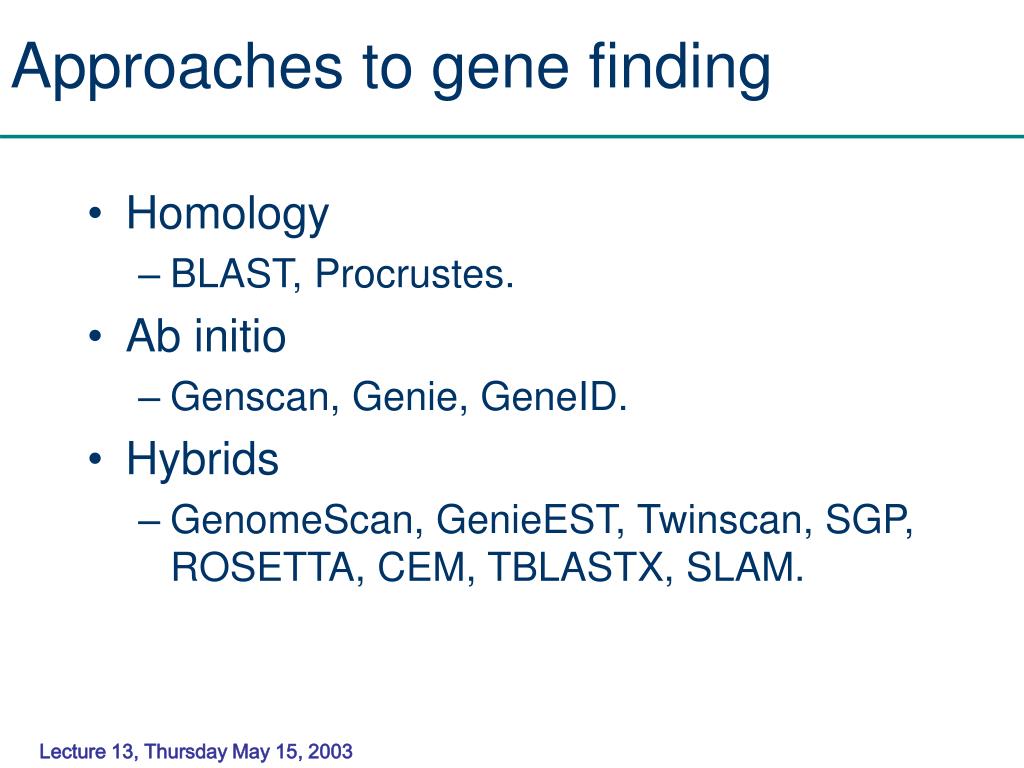 Approaches to gene finding

• Homology
– BLAST, Procrustes.
• Ab initio
– Genscan, Genie, GeneID.
• Hybrids
– GenomeScan, GenieEST, Twinscan, SGP, ROSETTA, CEM, TBLASTX, SLAM.

Lecture 13, Thursday May 15, 2003